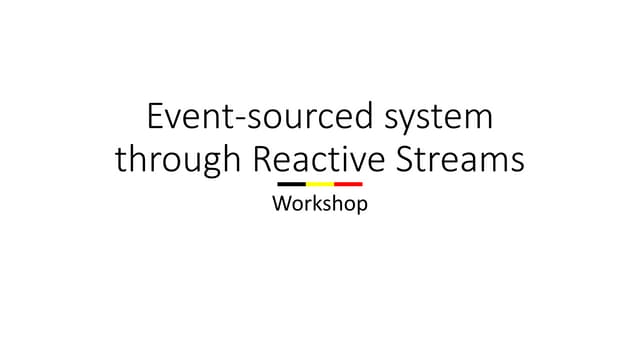 Event-sourced system through Reactive Streams

Workshop